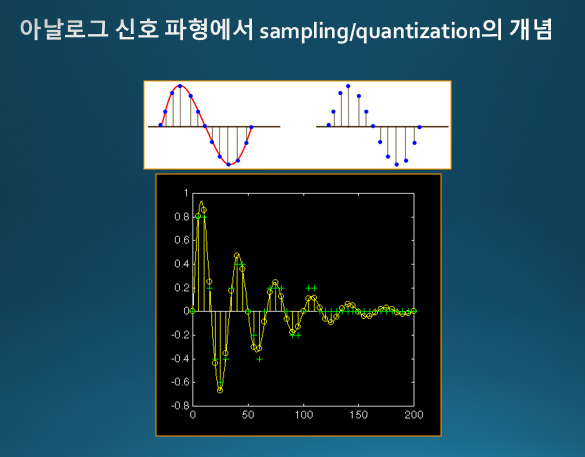 아날로그 신호 파형에서 sampling/quantization의 개념

1
0.8
0.6
0.4
0.2
0
-0.2
-0.4
-0.6
-0.8
0
50
100
150
200